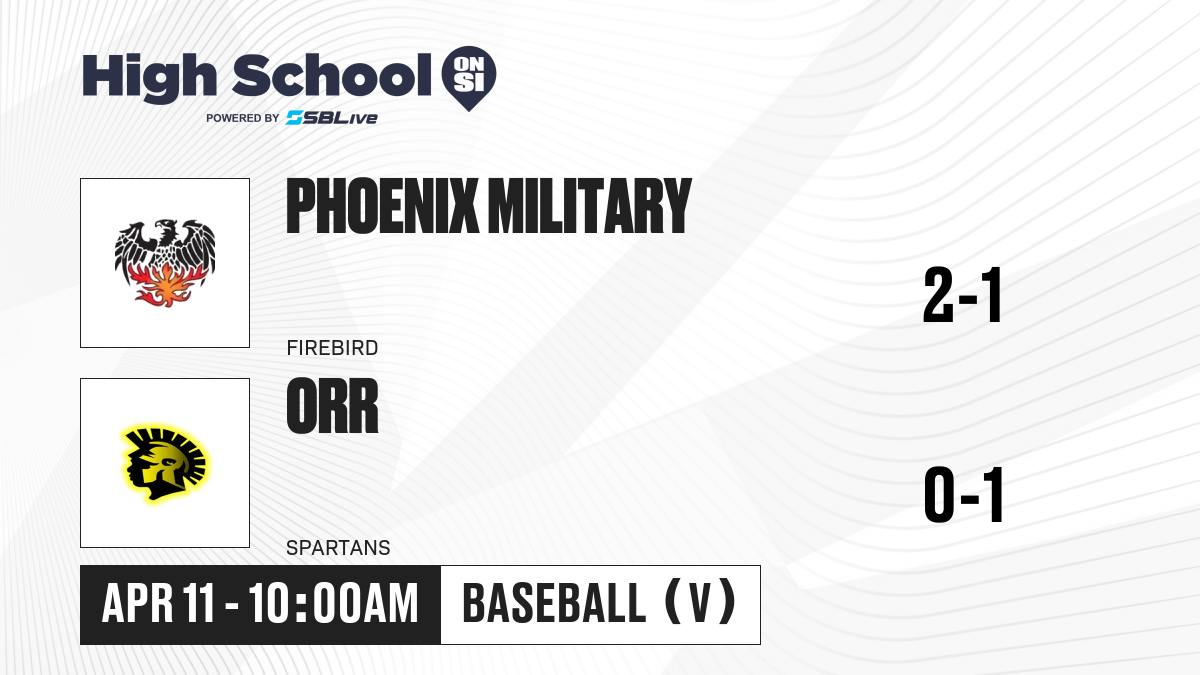 High School ON SI
POWERED BY SBLive

PHOENIX MILITARY
FIREBIRD
2-1

ORR
SPARTANS
0-1

APR 11 - 10:00AM
BASEBALL (V)